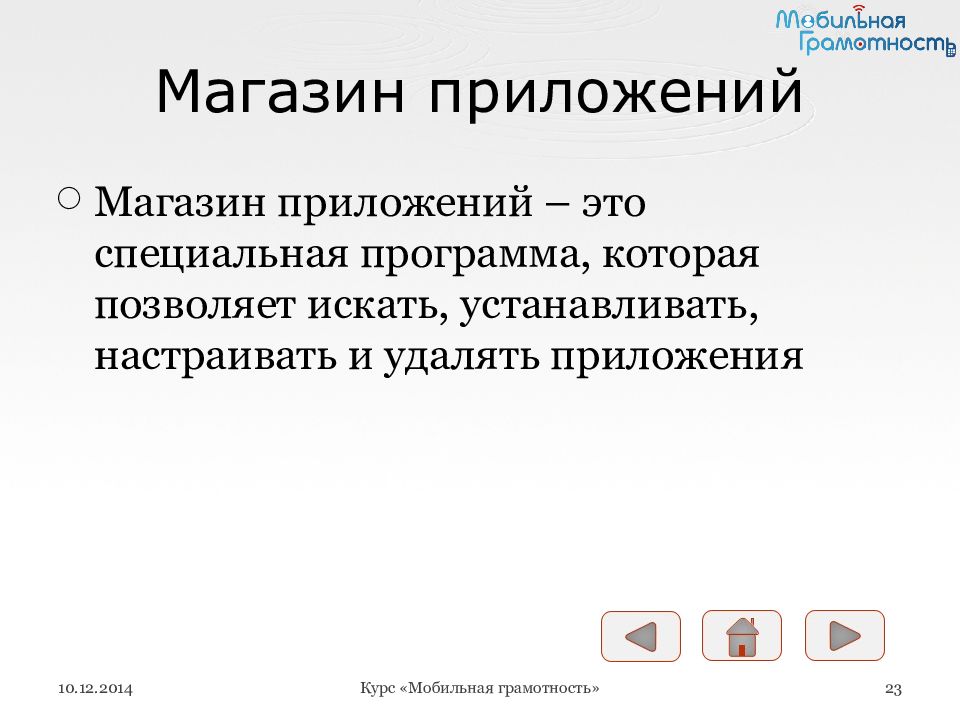 Мобильная Грамотность

Магазин приложений

○ Магазин приложений – это специальная программа, которая позволяет искать, устанавливать, настраивать и удалять приложения

10.12.2014

Курс «Мобильная грамотность»

23